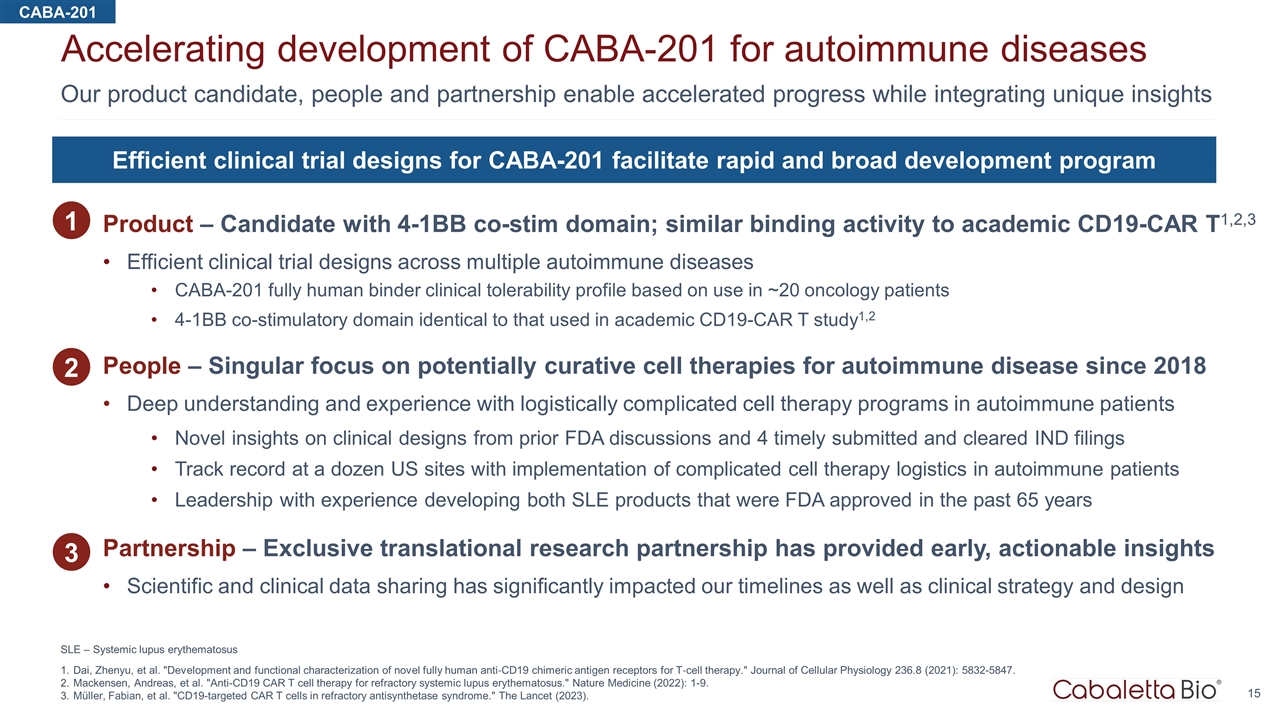 CABA-201

Accelerating development of CABA-201 for autoimmune diseases

Our product candidate, people and partnership enable accelerated progress while integrating unique insights

Efficient clinical trial designs for CABA-201 facilitate rapid and broad development program

1 Product – Candidate with 4-1BB co-stim domain; similar binding activity to academic CD19-CAR T$^{1,2,3}$

• Efficient clinical trial designs across multiple autoimmune diseases
  • CABA-201 fully human binder clinical tolerability profile based on use in ~20 oncology patients
  • 4-1BB co-stimulatory domain identical to that used in academic CD19-CAR T study$^{1,2}$

2 People – Singular focus on potentially curative cell therapies for autoimmune disease since 2018

• Deep understanding and experience with logistically complicated cell therapy programs in autoimmune patients
  • Novel insights on clinical designs from prior FDA discussions and 4 timely submitted and cleared IND filings
  • Track record at a dozen US sites with implementation of complicated cell therapy logistics in autoimmune patients
  • Leadership with experience developing both SLE products that were FDA approved in the past 65 years

3 Partnership – Exclusive translational research partnership has provided early, actionable insights

• Scientific and clinical data sharing has significantly impacted our timelines as well as clinical strategy and design

SLE – Systemic lupus erythematosus

1. Dai, Zhenyu, et al. "Development and functional characterization of novel fully human anti-CD19 chimeric antigen receptors for T-cell therapy." Journal of Cellular Physiology 236.8 (2021): 5832-5847.
2. Mackensen, Andreas, et al. "Anti-CD19 CAR T cell therapy for refractory systemic lupus erythematosus." Nature Medicine (2022): 1-9.
3. Müller, Fabian, et al. "CD19-targeted CAR T cells in refractory antisynthetase syndrome." The Lancet (2023).

Cabaletta Bio®

15